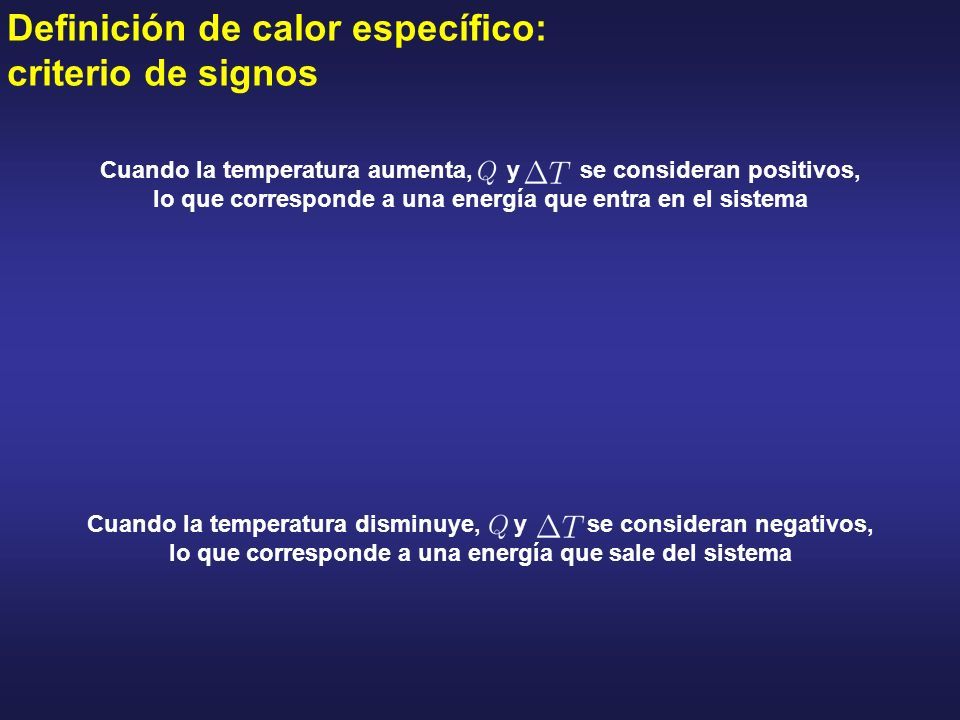 Definición de calor específico: criterio de signos

Cuando la temperatura aumenta, $Q$ y $\Delta T$ se consideran positivos, lo que corresponde a una energía que entra en el sistema

Cuando la temperatura disminuye, $Q$ y $\Delta T$ se consideran negativos, lo que corresponde a una energía que sale del sistema